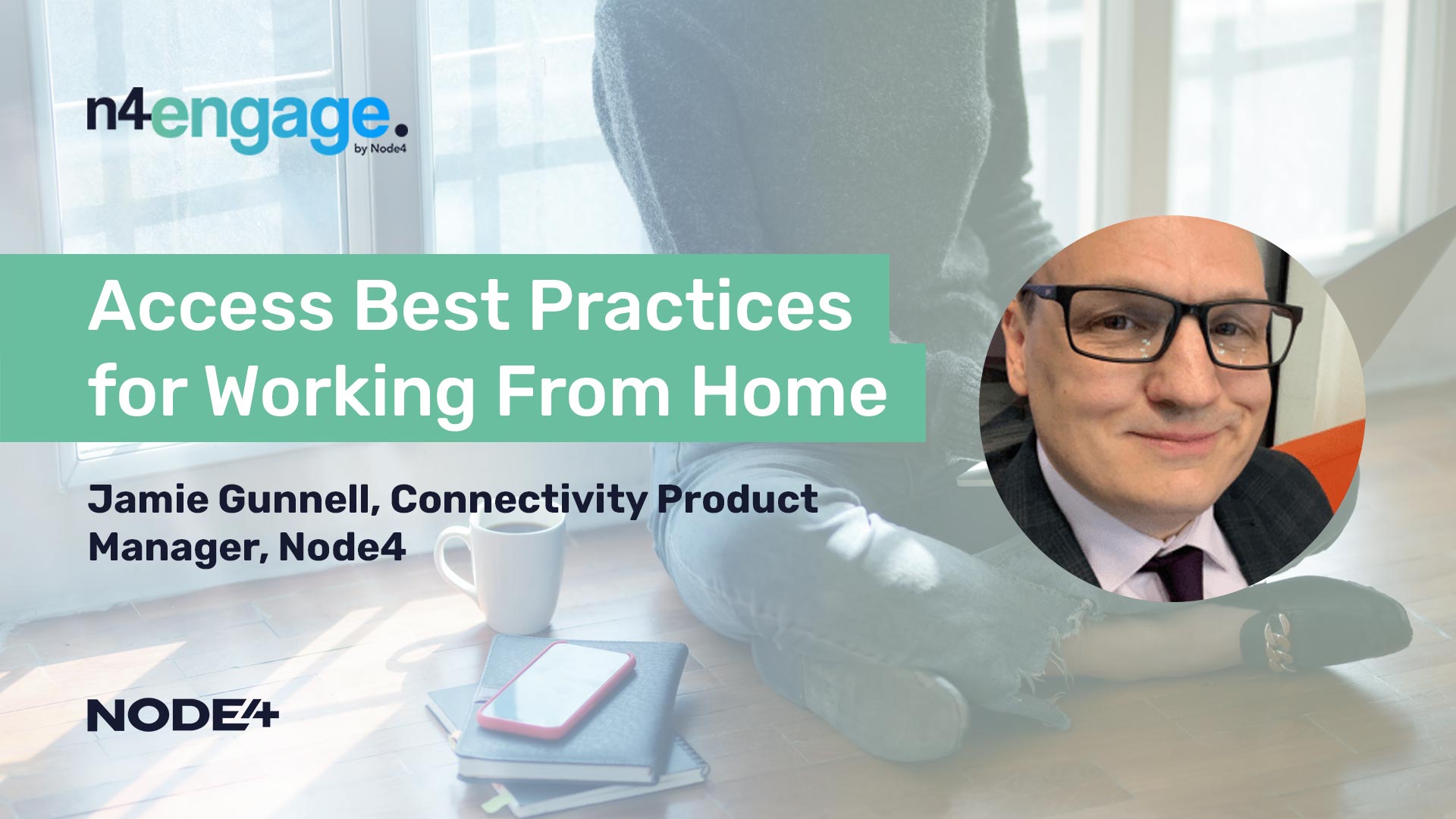 n4engage.
by Node4

Access Best Practices for Working From Home

Jamie Gunnell, Connectivity Product Manager, Node4

NODE4